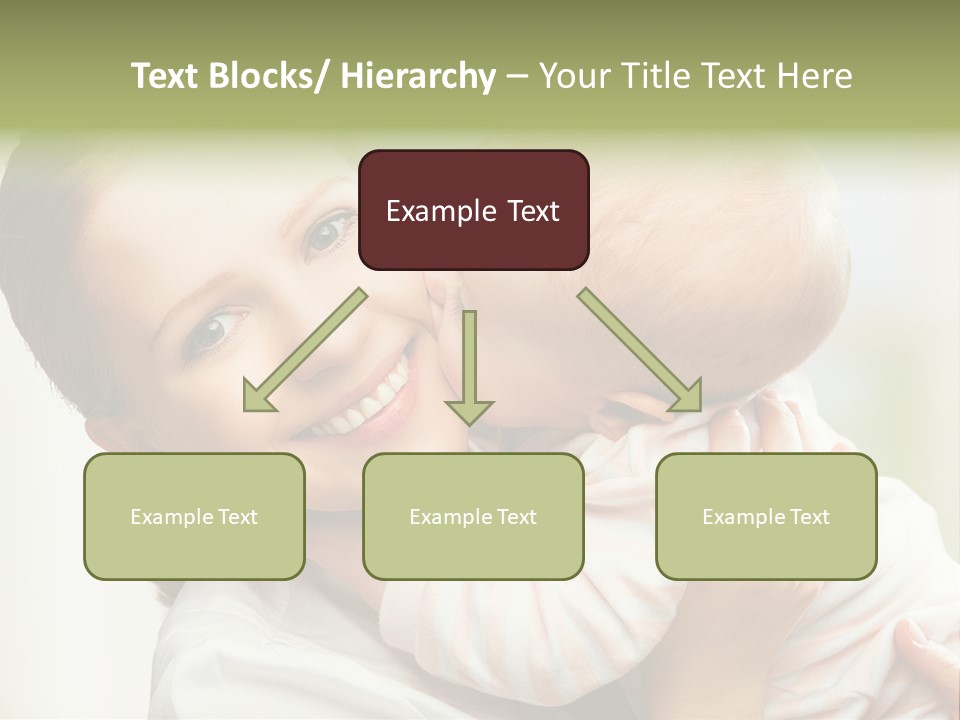 Text Blocks/ Hierarchy – Your Title Text Here

Example Text

Example Text

Example Text

Example Text